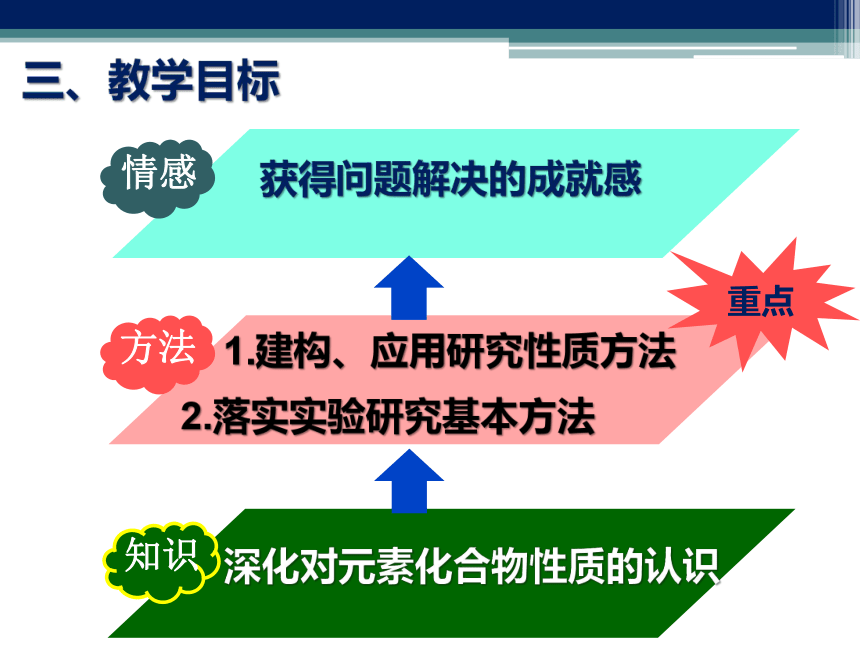 三、教学目标

情感 获得问题解决的成就感

重点

方法 1.建构、应用研究性质方法
2.落实实验研究基本方法

知识 深化对元素化合物性质的认识